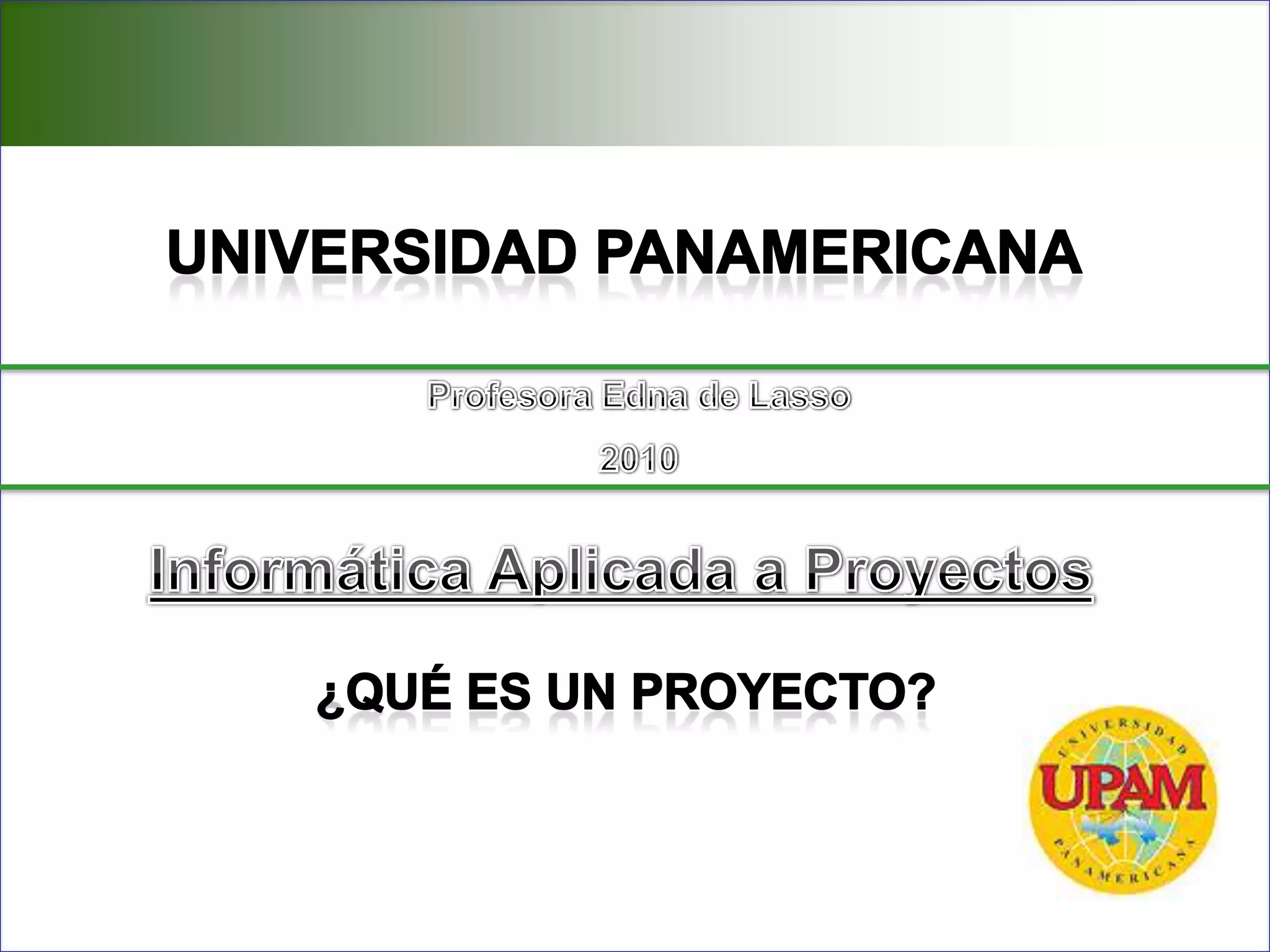 UNIVERSIDAD PANAMERICANA

Profesora Edna de Lasso

2010

Informática Aplicada a Proyectos

¿QUÉ ES UN PROYECTO?

UNIVERSIDAD
UPAM
PANAMERICANA